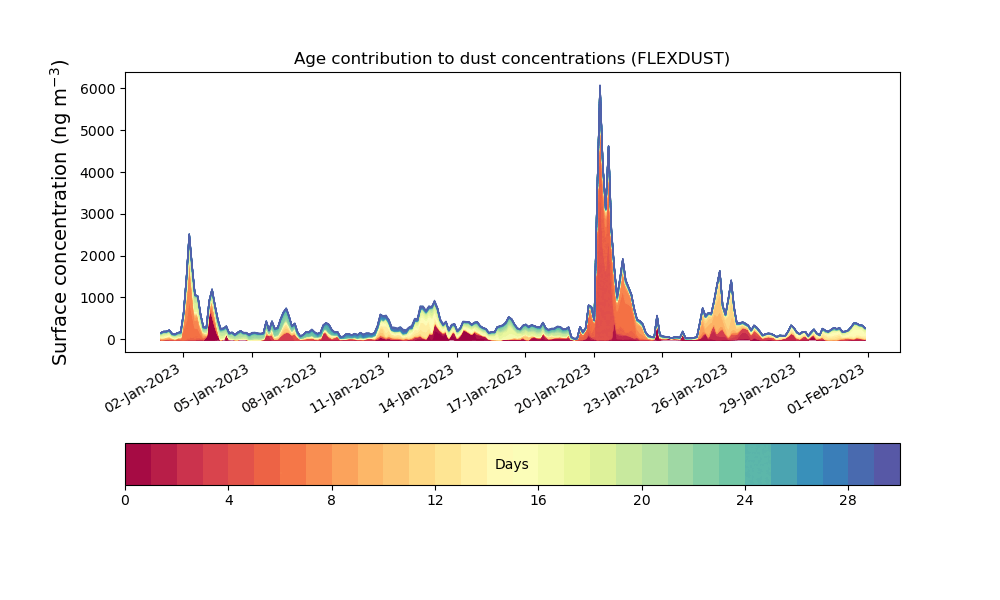 Age contribution to dust concentrations (FLEXDUST)

Surface concentration (ng m$^{-3}$)

6000
5000
4000
3000
2000
1000
0

02-Jan-2023
05-Jan-2023
08-Jan-2023
11-Jan-2023
14-Jan-2023
17-Jan-2023
20-Jan-2023
23-Jan-2023
26-Jan-2023
29-Jan-2023
01-Feb-2023

Days

0
4
8
12
16
20
24
28